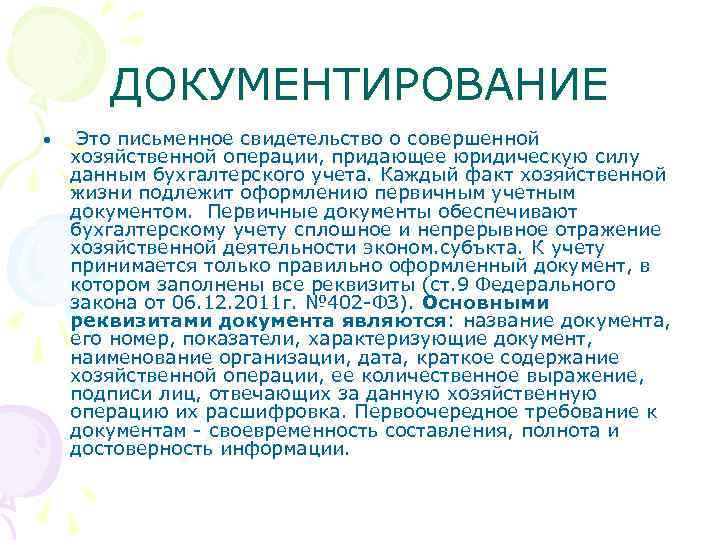 ДОКУМЕНТИРОВАНИЕ

• Это письменное свидетельство о совершенной хозяйственной операции, придающее юридическую силу данным бухгалтерского учета. Каждый факт хозяйственной жизни подлежит оформлению первичным учетным документом. Первичные документы обеспечивают бухгалтерскому учету сплошное и непрерывное отражение хозяйственной деятельности эконом.субъкта. К учету принимается только правильно оформленный документ, в котором заполнены все реквизиты (ст.9 Федерального закона от 06.12.2011г. №402-ФЗ). Основными реквизитами документа являются: название документа, его номер, показатели, характеризующие документ, наименование организации, дата, краткое содержание хозяйственной операции, ее количественное выражение, подписи лиц, отвечающих за данную хозяйственную операцию их расшифровка. Первоочередное требование к документам - своевременность составления, полнота и достоверность информации.